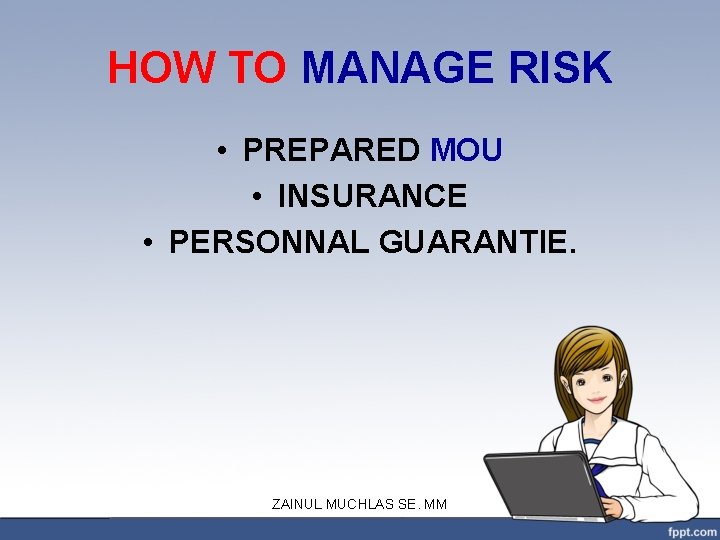 HOW TO MANAGE RISK

• PREPARED MOU
• INSURANCE
• PERSONNAL GUARANTIE.

ZAINUL MUCHLAS SE. MM

fppt.com